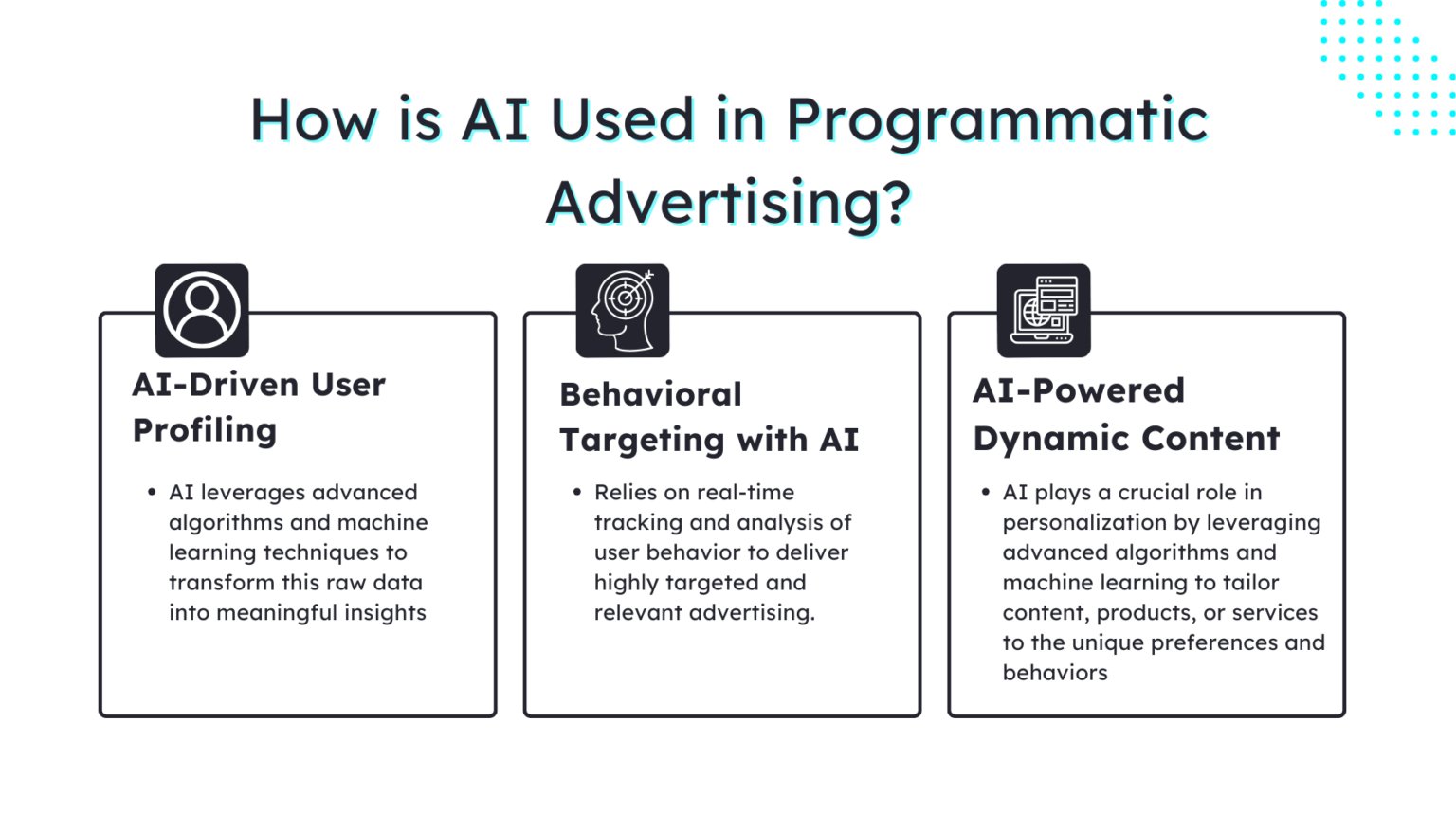 How is AI Used in Programmatic Advertising?

AI-Driven User Profiling

• AI leverages advanced algorithms and machine learning techniques to transform this raw data into meaningful insights

Behavioral Targeting with AI

• Relies on real-time tracking and analysis of user behavior to deliver highly targeted and relevant advertising.

AI-Powered Dynamic Content

• AI plays a crucial role in personalization by leveraging advanced algorithms and machine learning to tailor content, products, or services to the unique preferences and behaviors